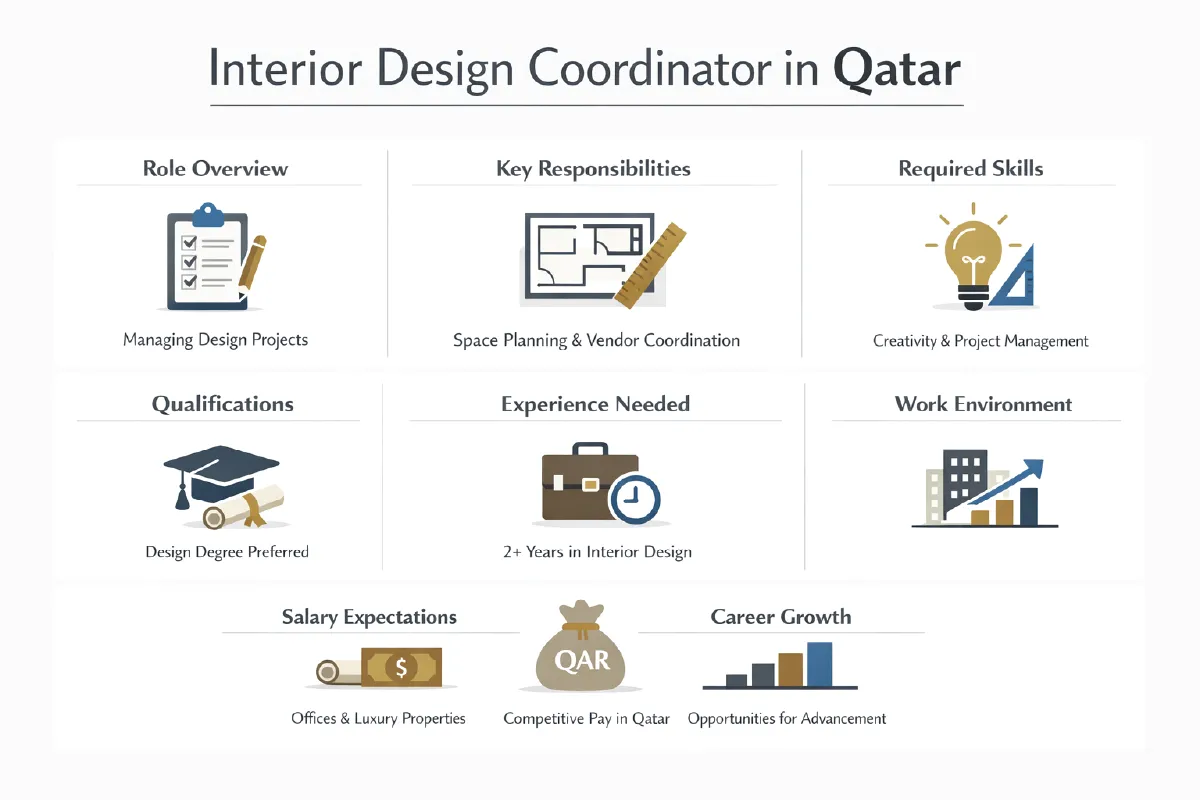 Interior Design Coordinator in Qatar

Role Overview

Managing Design Projects

Key Responsibilities

Space Planning & Vendor Coordination

Required Skills

Creativity & Project Management

Qualifications

Design Degree Preferred

Experience Needed

2+ Years in Interior Design

Work Environment

Salary Expectations

$

Offices & Luxury Properties

QAR

Competitive Pay in Qatar

Career Growth

Opportunities for Advancement